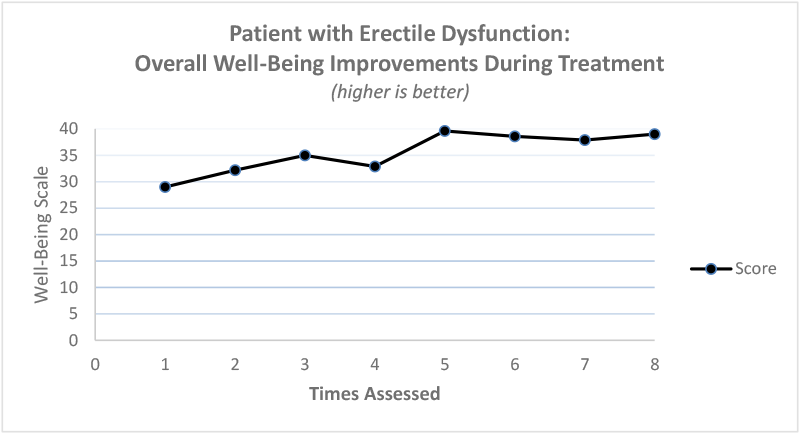 Patient with Erectile Dysfunction:
Overall Well-Being Improvements During Treatment
(higher is better)

Well-Being Scale

40
35
30
25
20
15
10
5
0

0 1 2 3 4 5 6 7 8

Times Assessed

Score